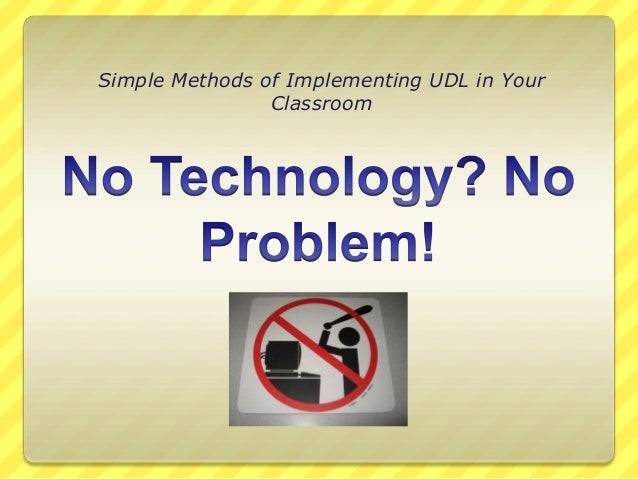 Simple Methods of Implementing UDL in Your Classroom

No Technology? No Problem!